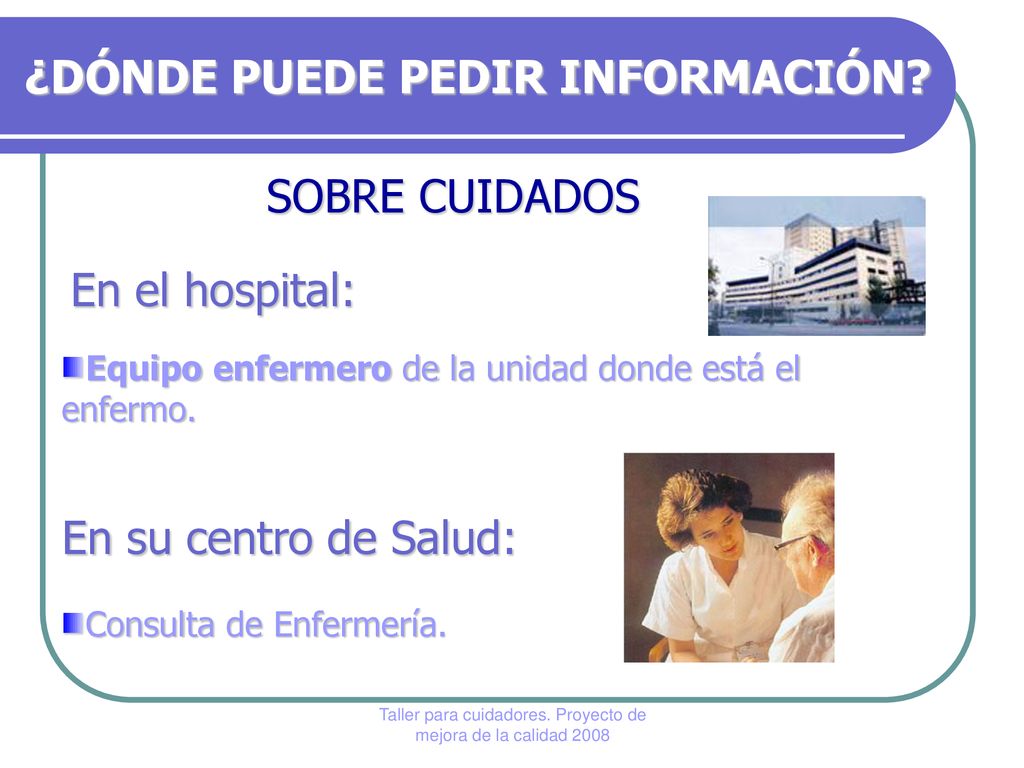 ¿DÓNDE PUEDE PEDIR INFORMACIÓN?

SOBRE CUIDADOS

En el hospital:

Equipo enfermero de la unidad donde está el enfermo.

En su centro de Salud:

Consulta de Enfermería.

Taller para cuidadores. Proyecto de mejora de la calidad 2008